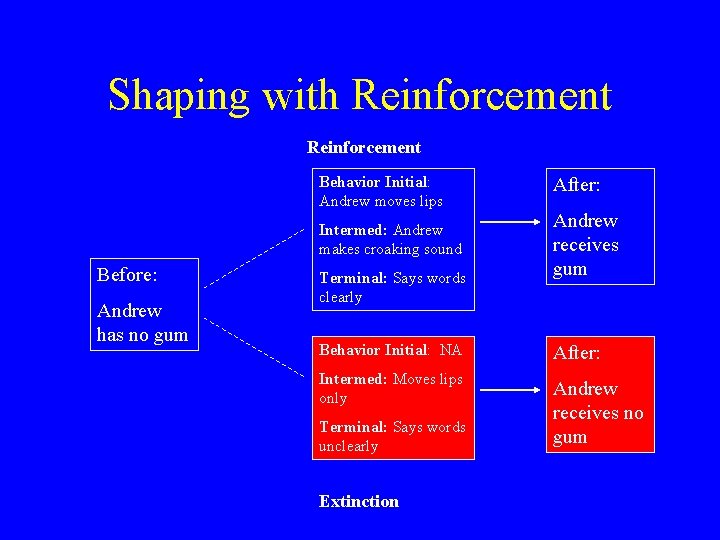 Shaping with Reinforcement

Reinforcement

Before:

Andrew has no gum

Behavior Initial: Andrew moves lips

Intermed: Andrew makes croaking sound

Terminal: Says words clearly

After:

Andrew receives gum

Behavior Initial: NA

Intermed: Moves lips only

Terminal: Says words unclearly

After:

Andrew receives no gum

Extinction